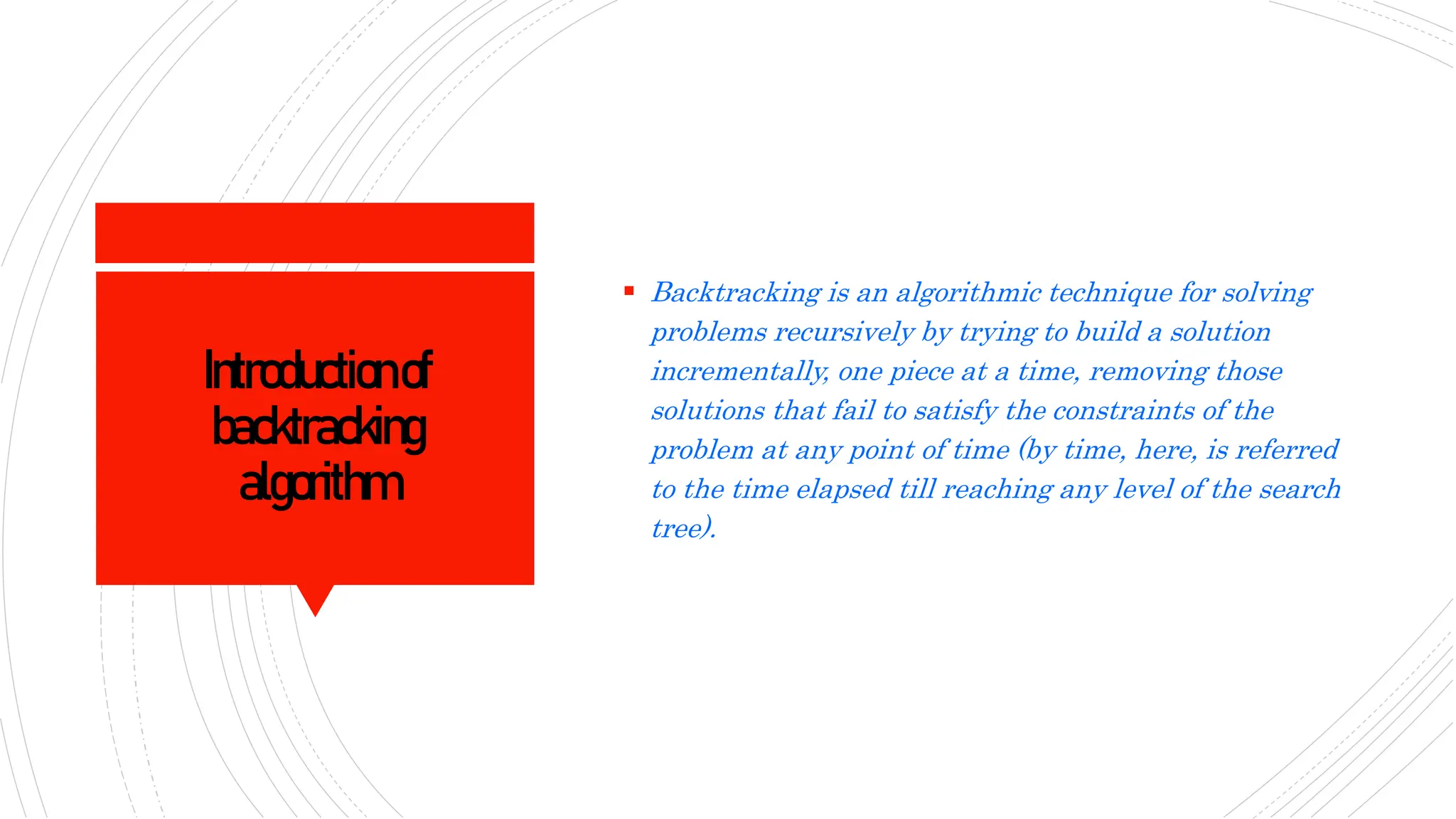 Introduction of backtracking algorithm

▪ Backtracking is an algorithmic technique for solving problems recursively by trying to build a solution incrementally, one piece at a time, removing those solutions that fail to satisfy the constraints of the problem at any point of time (by time, here, is referred to the time elapsed till reaching any level of the search tree).